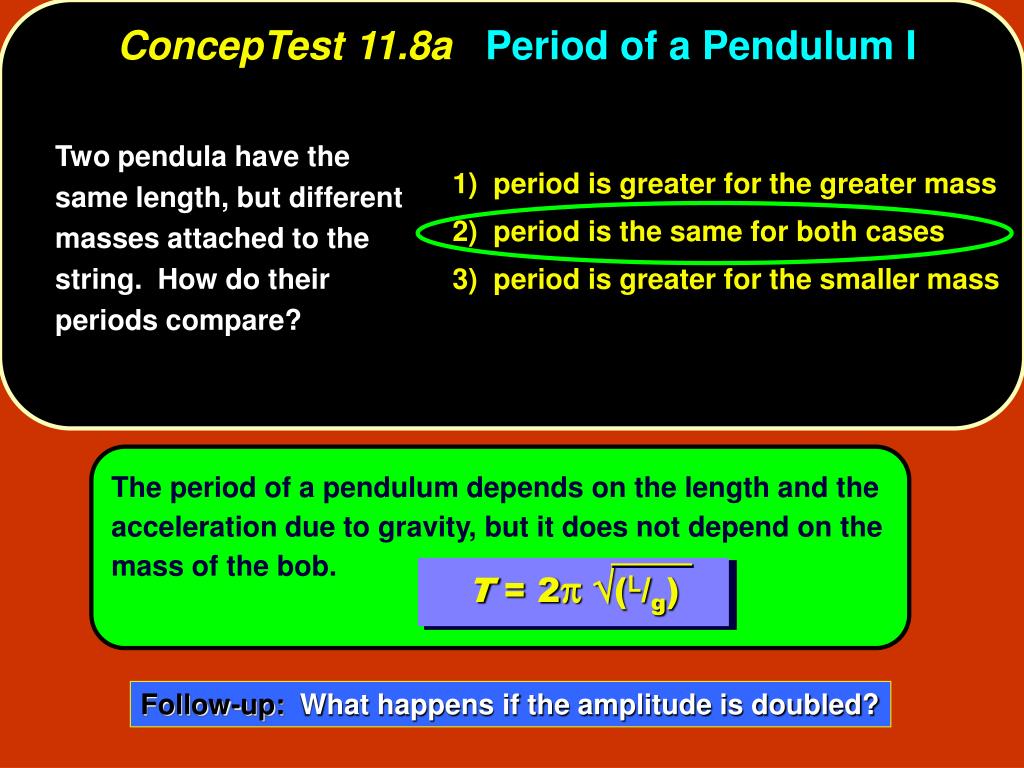 ConcepTest 11.8a Period of a Pendulum I

Two pendula have the same length, but different masses attached to the string. How do their periods compare?

1) period is greater for the greater mass
2) period is the same for both cases
3) period is greater for the smaller mass

The period of a pendulum depends on the length and the acceleration due to gravity, but it does not depend on the mass of the bob.

$T = 2\pi \sqrt{(L/g)}$

Follow-up: What happens if the amplitude is doubled?